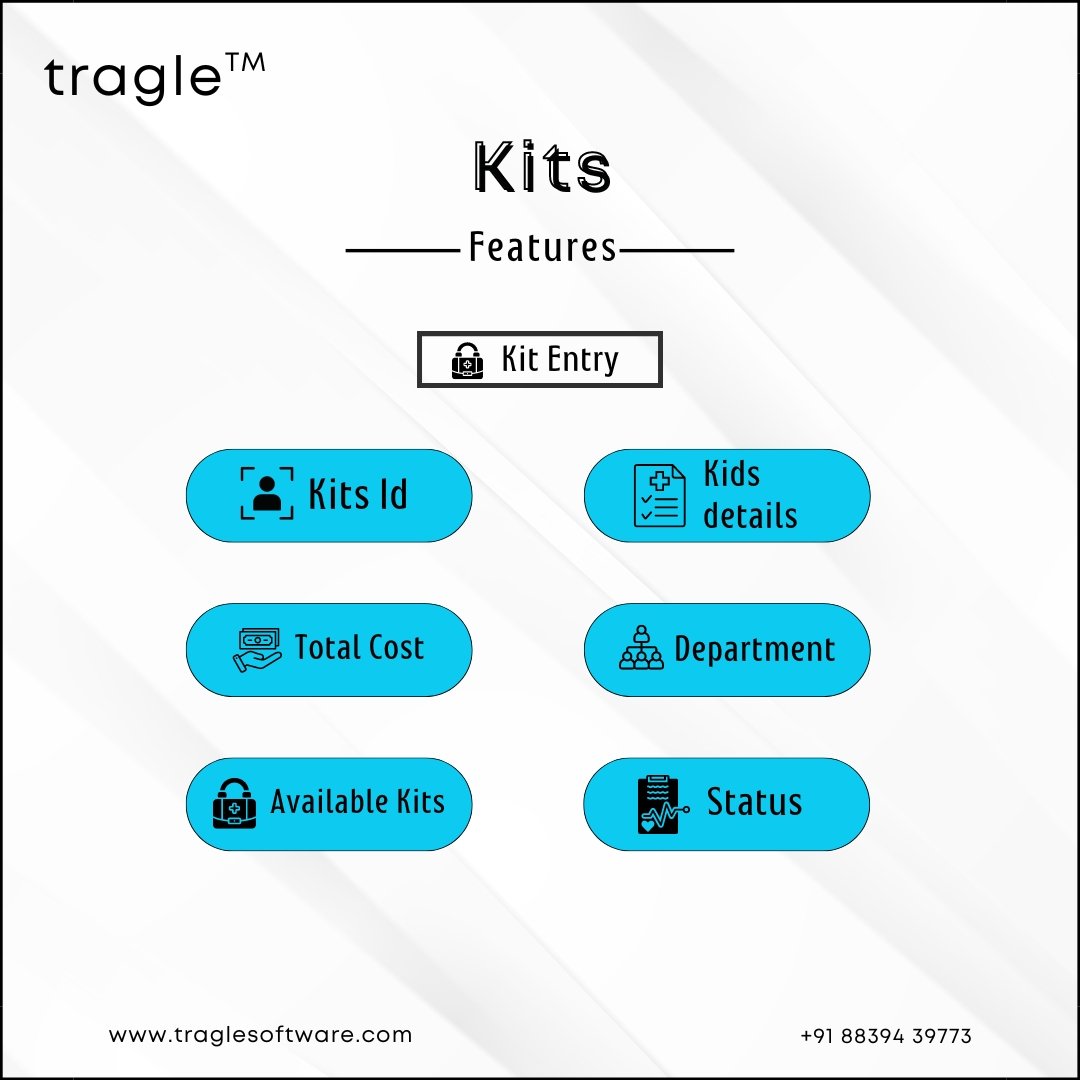 tragle™

Kits

Features

Kit Entry

Kits Id

Kids details

Total Cost

Department

Available Kits

Status

www.traglesoftware.com

+91 88394 39773